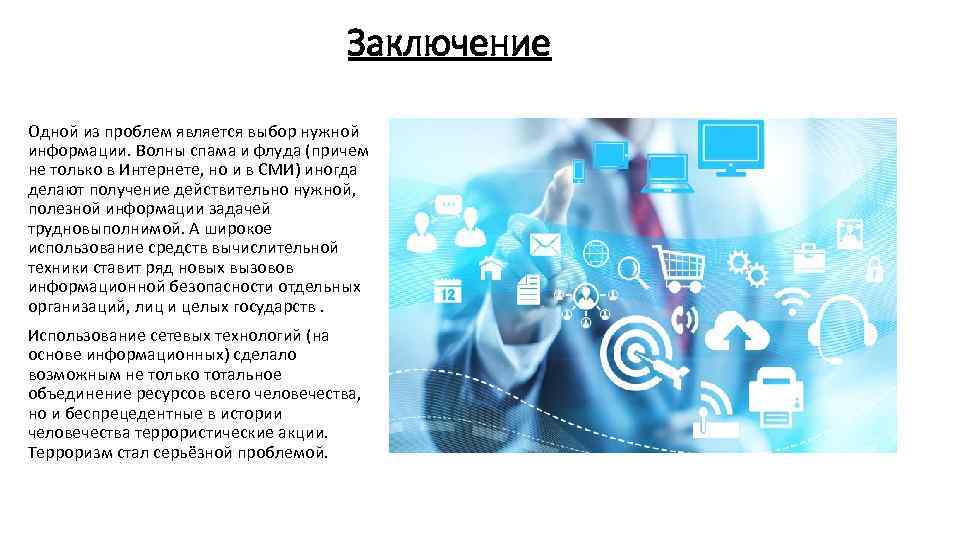 Заключение

Одной из проблем является выбор нужной информации. Волны спама и флуда (причем не только в Интернете, но и в СМИ) иногда делают получение действительно нужной, полезной информации задачей трудновыполнимой. А широкое использование средств вычислительной техники ставит ряд новых вызовов информационной безопасности отдельных организаций, лиц и целых государств .

Использование сетевых технологий (на основе информационных) сделало возможным не только тотальное объединение ресурсов всего человечества, но и беспрецедентные в истории человечества террористические акции. Терроризм стал серьёзной проблемой.

12